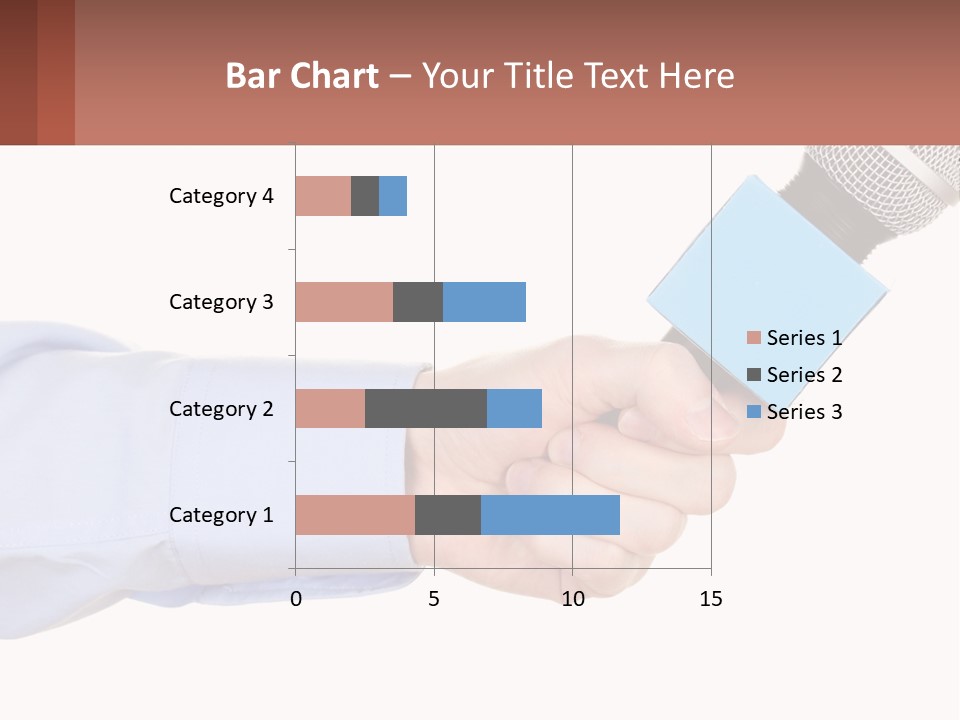 Bar Chart – Your Title Text Here

Category 4
Category 3
Category 2
Category 1

0
5
10
15

Series 1
Series 2
Series 3